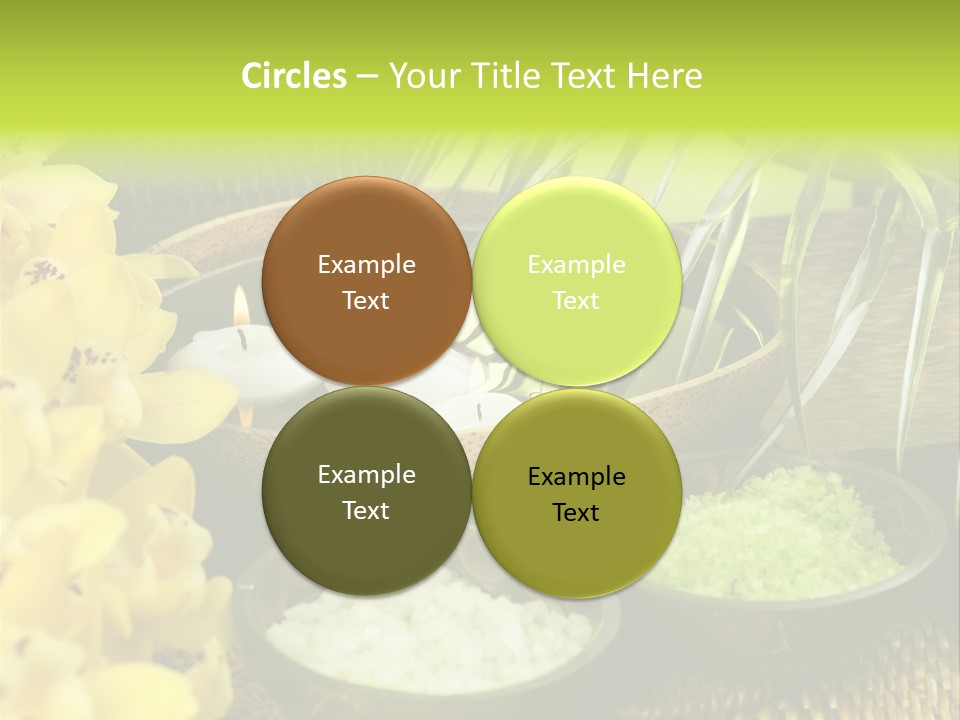 Circles – Your Title Text Here

Example Text

Example Text

Example Text

Example Text